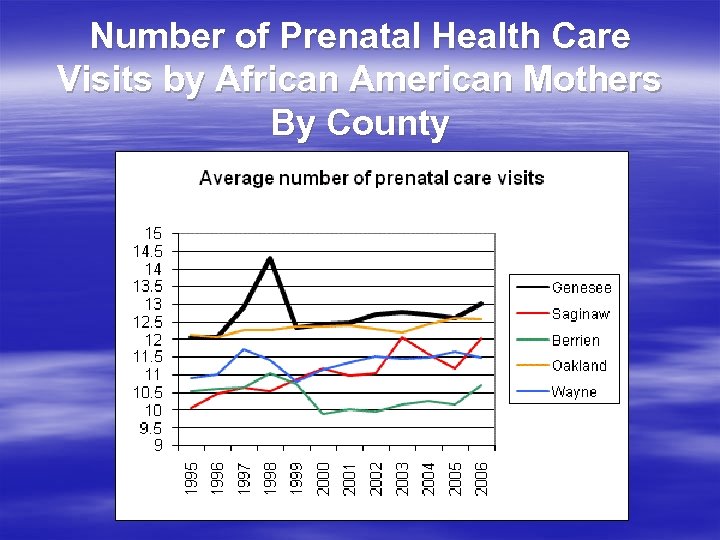 Number of Prenatal Health Care Visits by African American Mothers By County

Average number of prenatal care visits

15
14.5
14
13.5
13
12.5
12
11.5
11
10.5
10
9.5
9

1995
1996
1997
1998
1999
2000
2001
2002
2003
2004
2005
2006

Genesee
Saginaw
Berrien
Oakland
Wayne